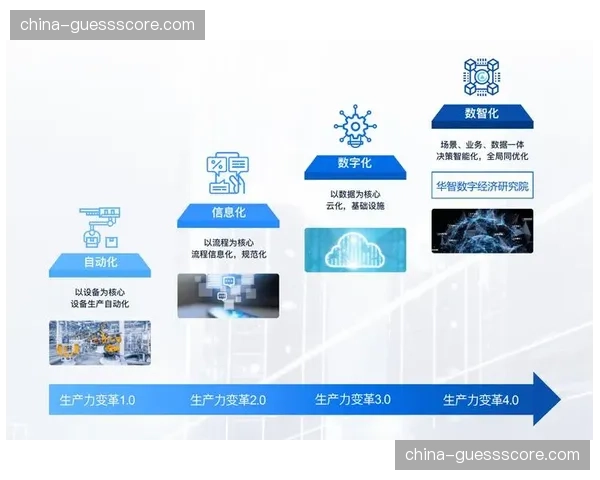 china-guessscore.com

自动化

以设备为核心
设备生产自动化

信息化

以流程为核心
流程信息化，规范化

数字化

以数据为核心
云化，基础设施

数智化

场景、业务、数据一体
决策智能化，全局同优化

华智数字经济研究院

生产力变革1.0 生产力变革2.0 生产力变革3.0 生产力变革4.0

china-guessscore.com